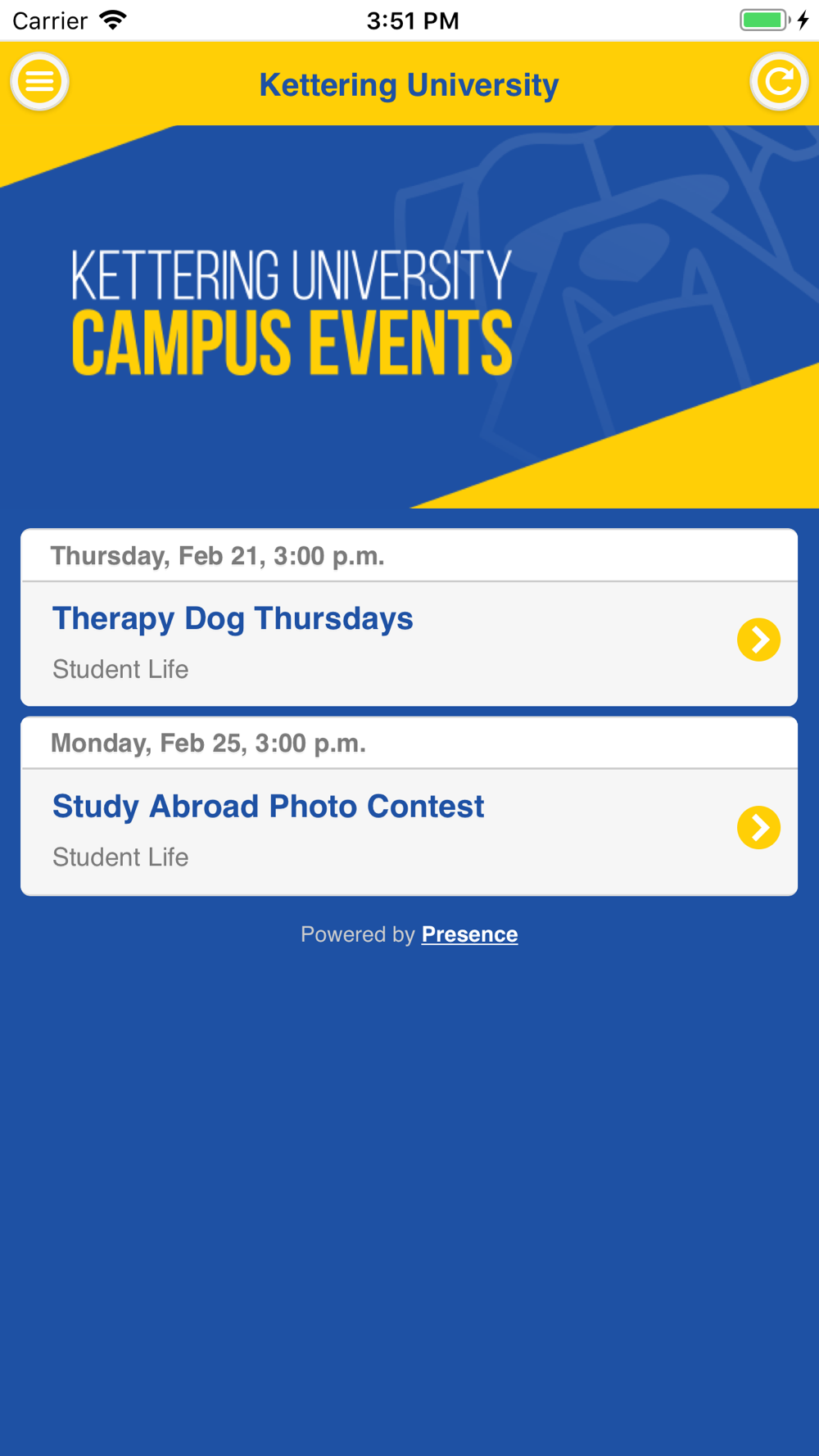 Carrier 3:51 PM

Kettering University

KETTERING UNIVERSITY
CAMPUS EVENTS

Thursday, Feb 21, 3:00 p.m.

Therapy Dog Thursdays

Student Life

Monday, Feb 25, 3:00 p.m.

Study Abroad Photo Contest

Student Life

Powered by Presence